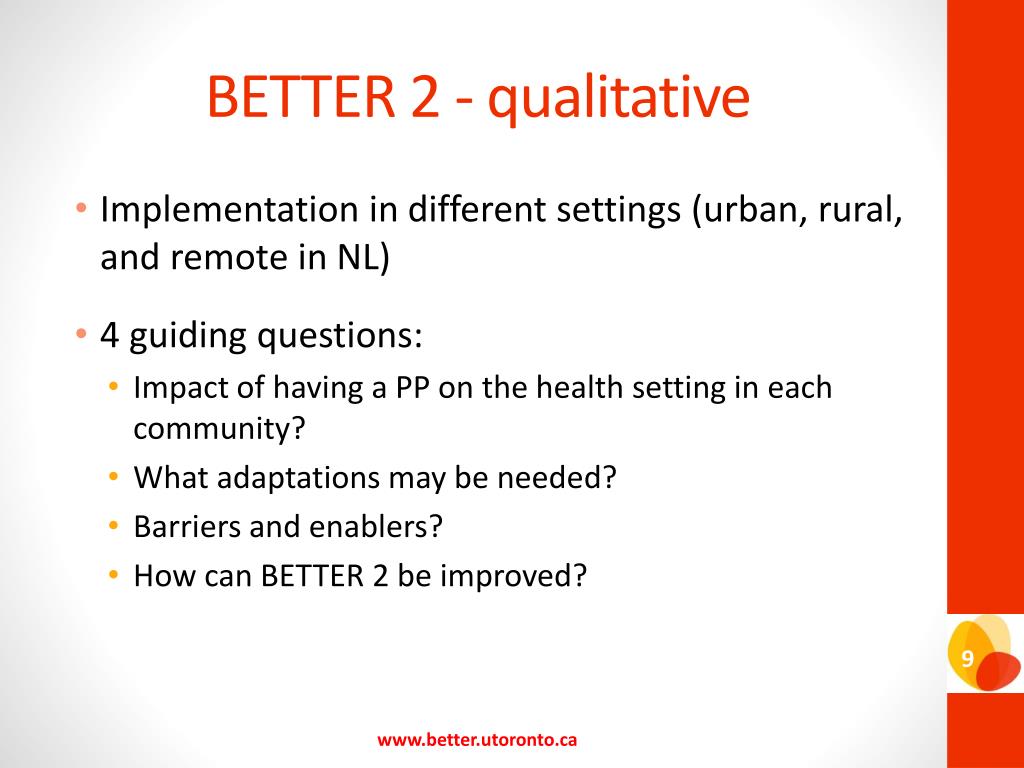 BETTER 2 - qualitative

• Implementation in different settings (urban, rural, and remote in NL)

• 4 guiding questions:
  • Impact of having a PP on the health setting in each community?
  • What adaptations may be needed?
  • Barriers and enablers?
  • How can BETTER 2 be improved?

9

www.better.utoronto.ca